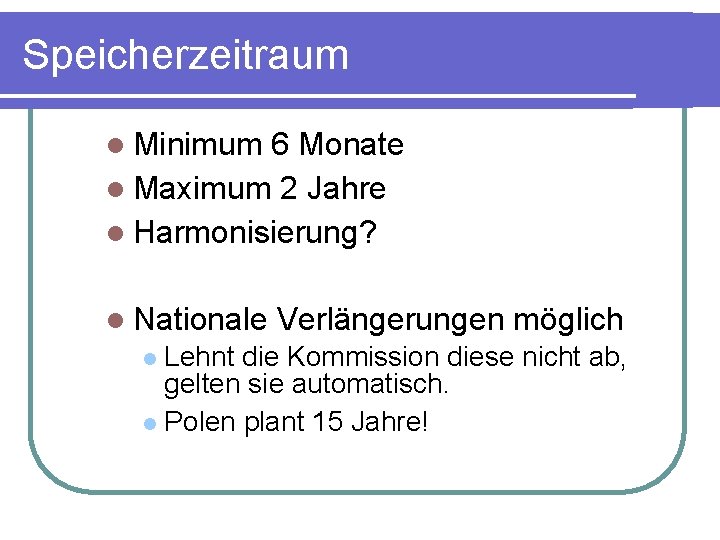 Speicherzeitraum

- Minimum 6 Monate
- Maximum 2 Jahre
- Harmonisierung?

- Nationale Verlängerungen möglich
  - Lehnt die Kommission diese nicht ab, gelten sie automatisch.
  - Polen plant 15 Jahre!